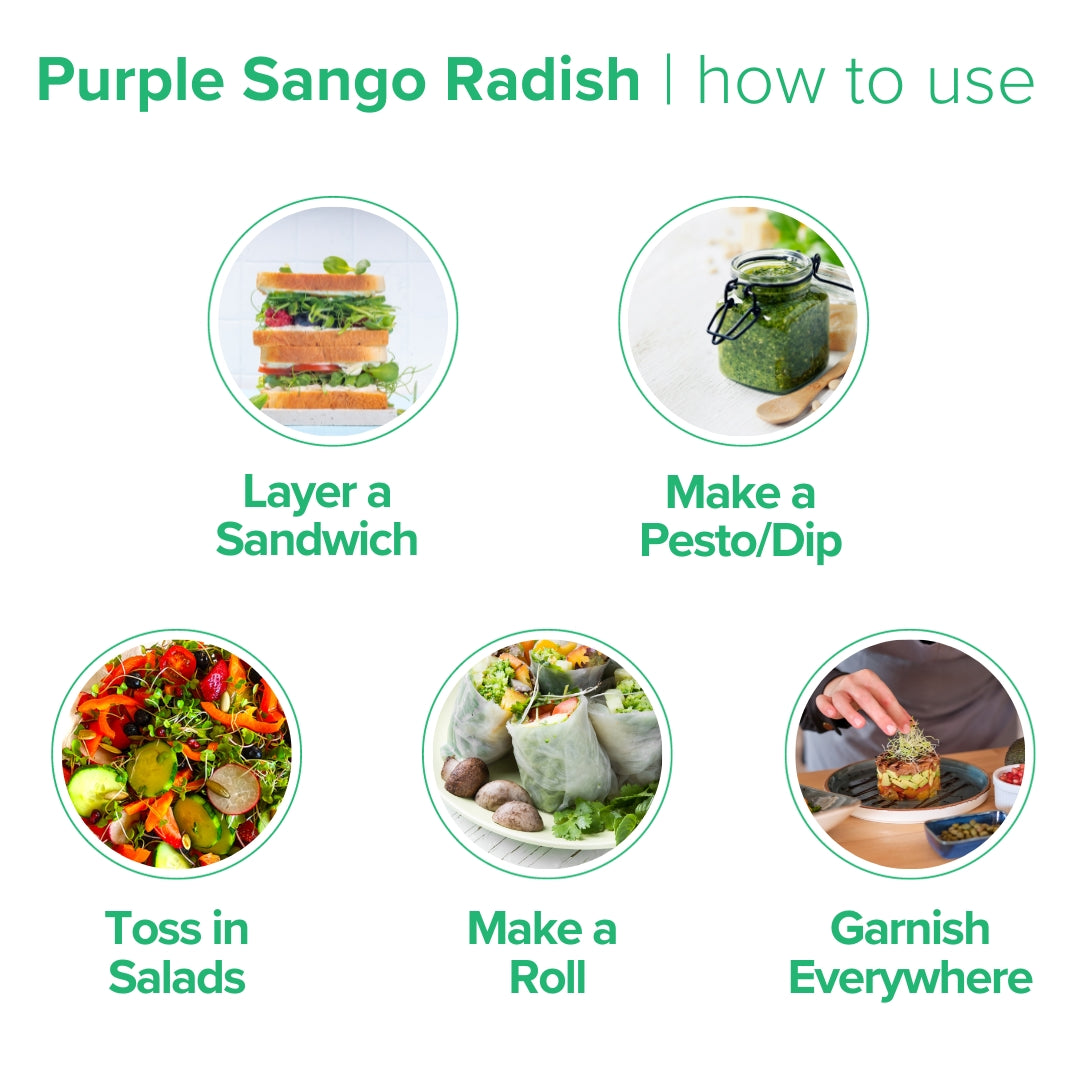 Purple Sango Radish | how to use

Layer a Sandwich

Make a Pesto/Dip

Toss in Salads

Make a Roll

Garnish Everywhere